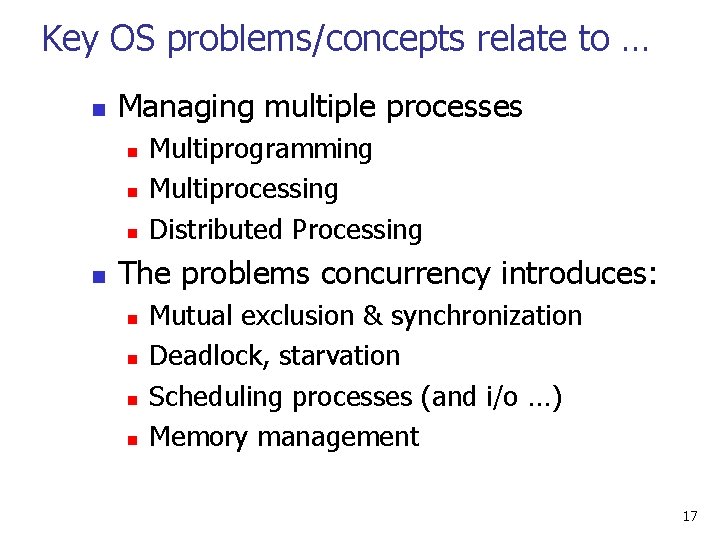 Key OS problems/concepts relate to …

- Managing multiple processes
  - Multiprogramming
  - Multiprocessing
  - Distributed Processing
- The problems concurrency introduces:
  - Mutual exclusion & synchronization
  - Deadlock, starvation
  - Scheduling processes (and i/o …)
  - Memory management

17